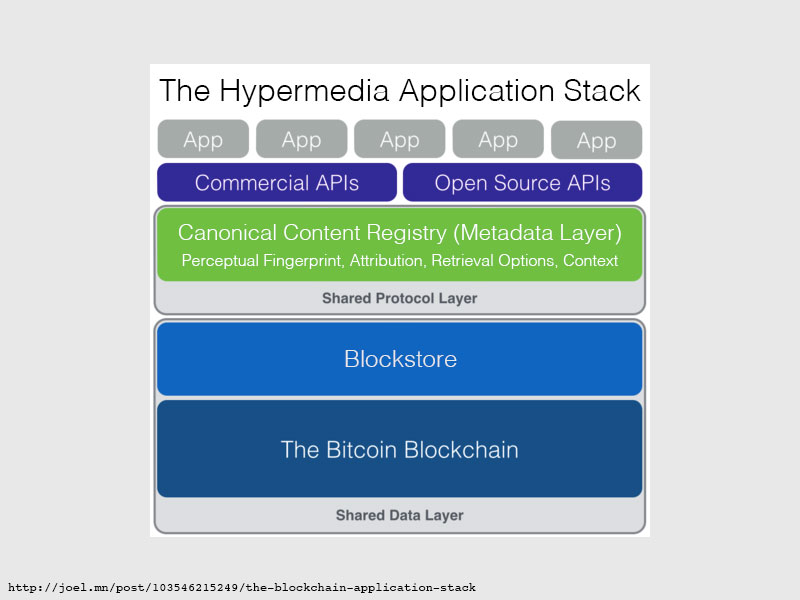 The Hypermedia Application Stack

App App App App App

Commercial APIs Open Source APIs

Canonical Content Registry (Metadata Layer)
Perceptual Fingerprint, Attribution, Retrieval Options, Context

Shared Protocol Layer

Blockstore

The Bitcoin Blockchain

Shared Data Layer

http://joel.mn/post/103546215249/the-blockchain-application-stack